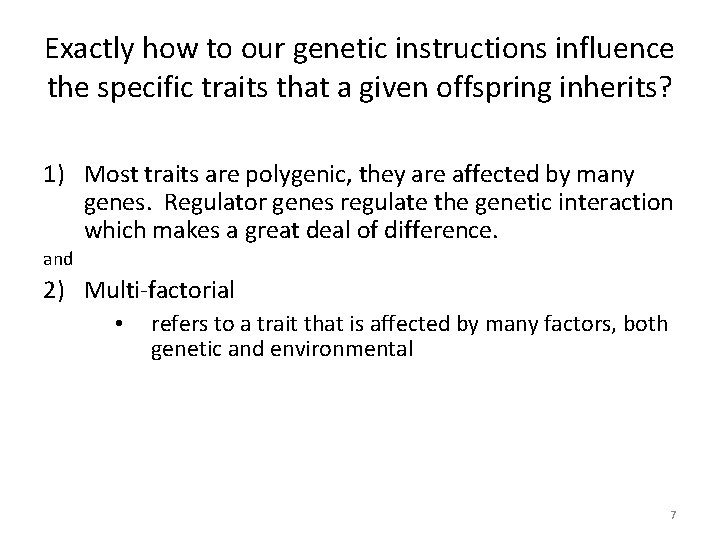 Exactly how to our genetic instructions influence the specific traits that a given offspring inherits?

1) Most traits are polygenic, they are affected by many genes. Regulator genes regulate the genetic interaction which makes a great deal of difference.

and

2) Multi-factorial

• refers to a trait that is affected by many factors, both genetic and environmental

7